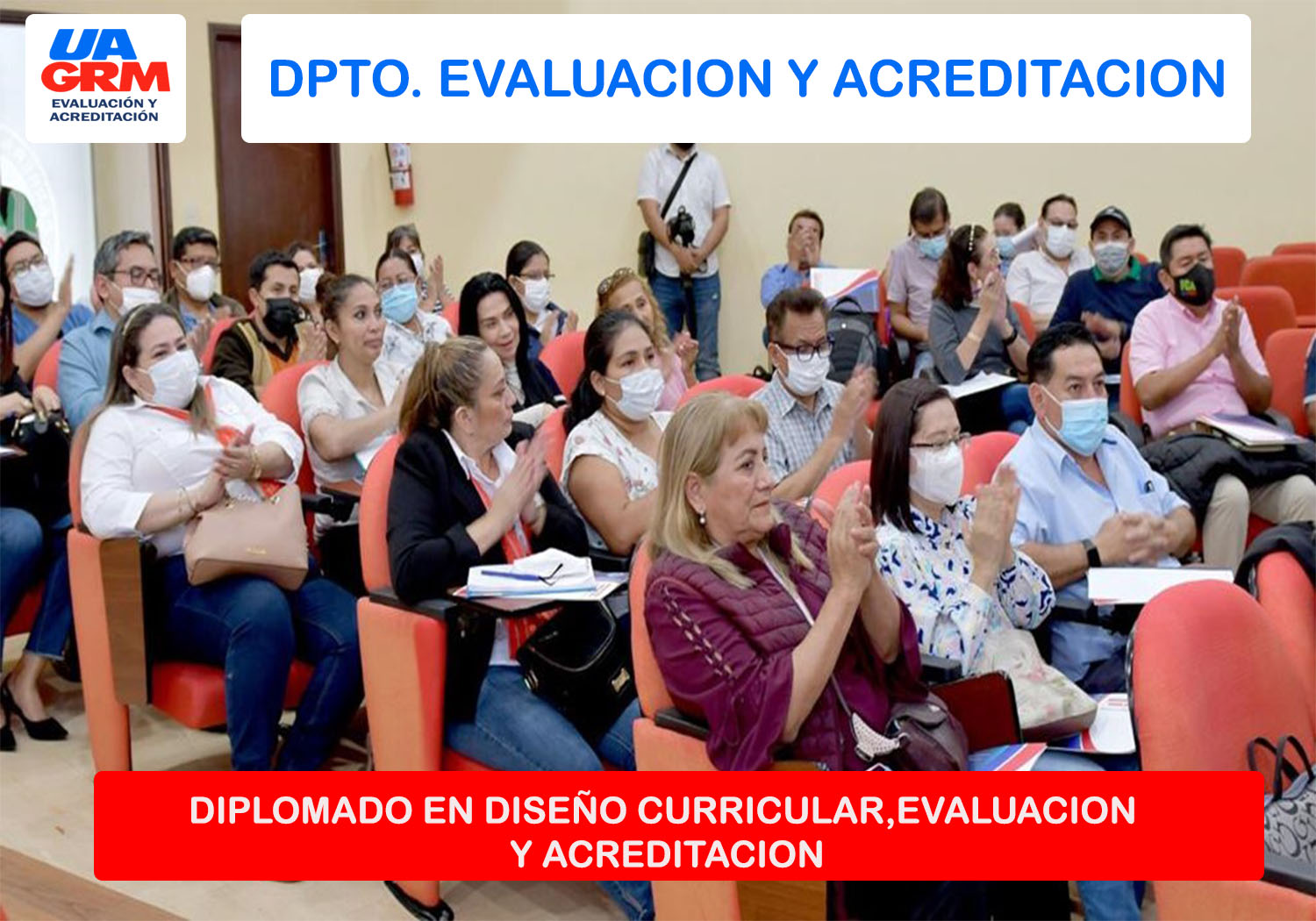 UA
GRM
EVALUACIÓN Y ACREDITACIÓN

DPTO. EVALUACION Y ACREDITACION

DIPLOMADO EN DISEÑO CURRICULAR,EVALUACION Y ACREDITACION